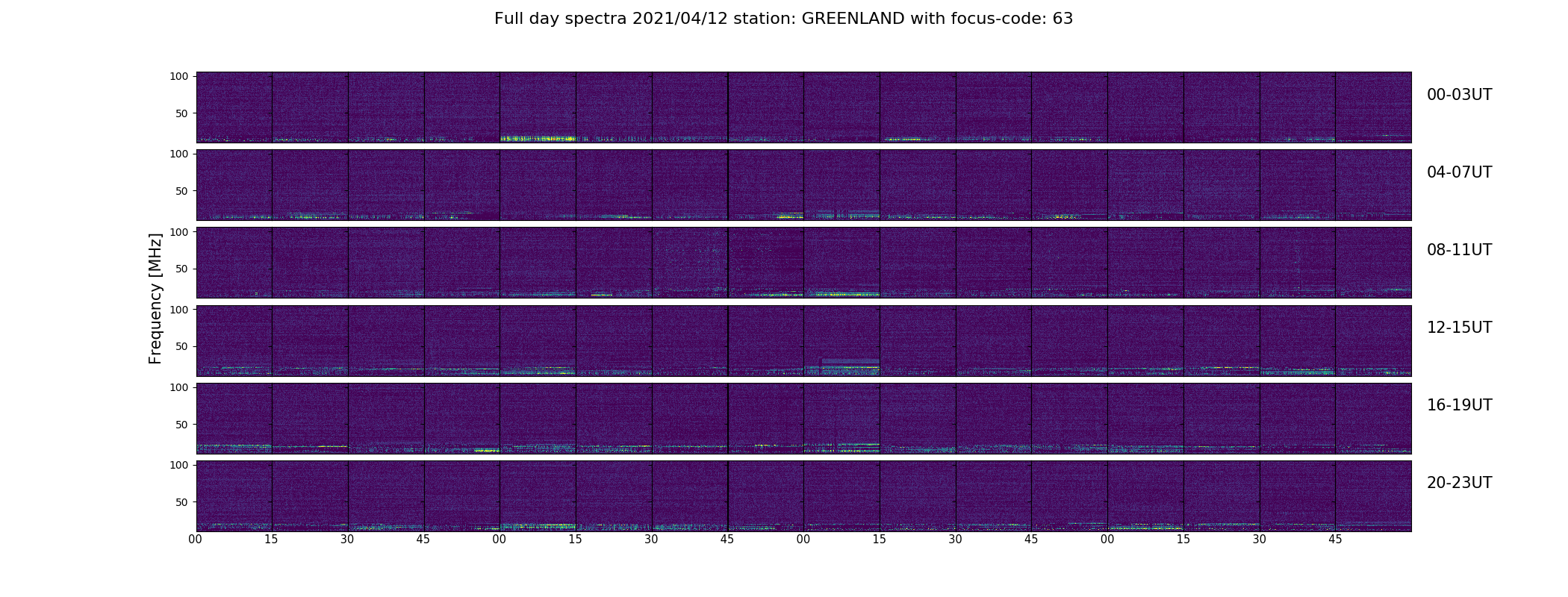 Full day spectra 2021/04/12 station: GREENLAND with focus-code: 63

Frequency [MHz]

100
50
00-03UT

100
50
04-07UT

100
50
08-11UT

100
50
12-15UT

100
50
16-19UT

100
50
20-23UT

00 15 30 45 00 15 30 45 00 15 30 45 00 15 30 45